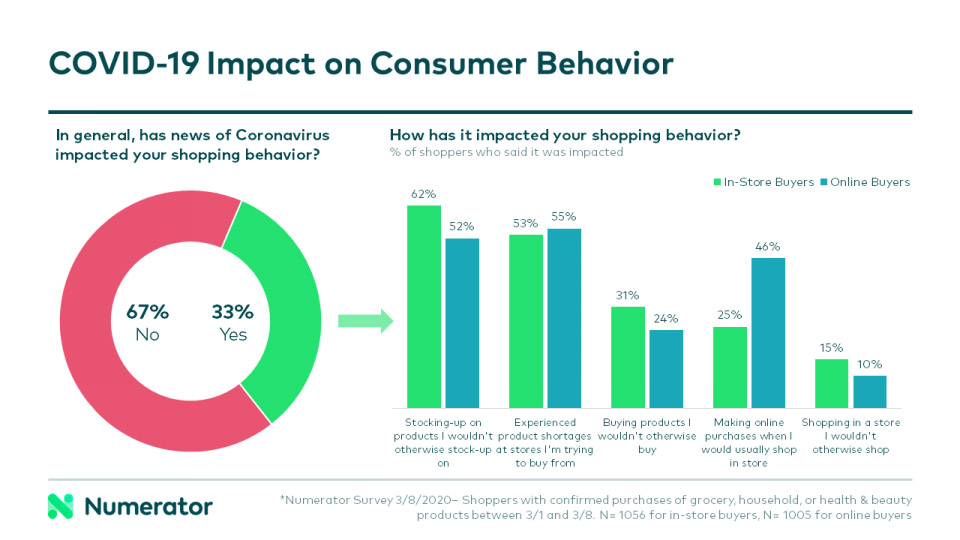 COVID-19 Impact on Consumer Behavior

In general, has news of Coronavirus impacted your shopping behavior?

67%
No

33%
Yes

How has it impacted your shopping behavior?
% of shoppers who said it was impacted

In-Store Buyers Online Buyers

62%
52%
53%
55%
31%
24%
25%
46%
15%
10%

Stocking-up on products I wouldn't otherwise stock-up on

Experienced product shortages at stores I'm trying to buy from

Buying products I wouldn't otherwise buy

Making online purchases when I would usually shop in store

Shopping in a store I wouldn't otherwise shop

Numerator

*Numerator Survey 3/8/2020– Shoppers with confirmed purchases of grocery, household, or health & beauty products between 3/1 and 3/8. N= 1056 for in-store buyers, N= 1005 for online buyers